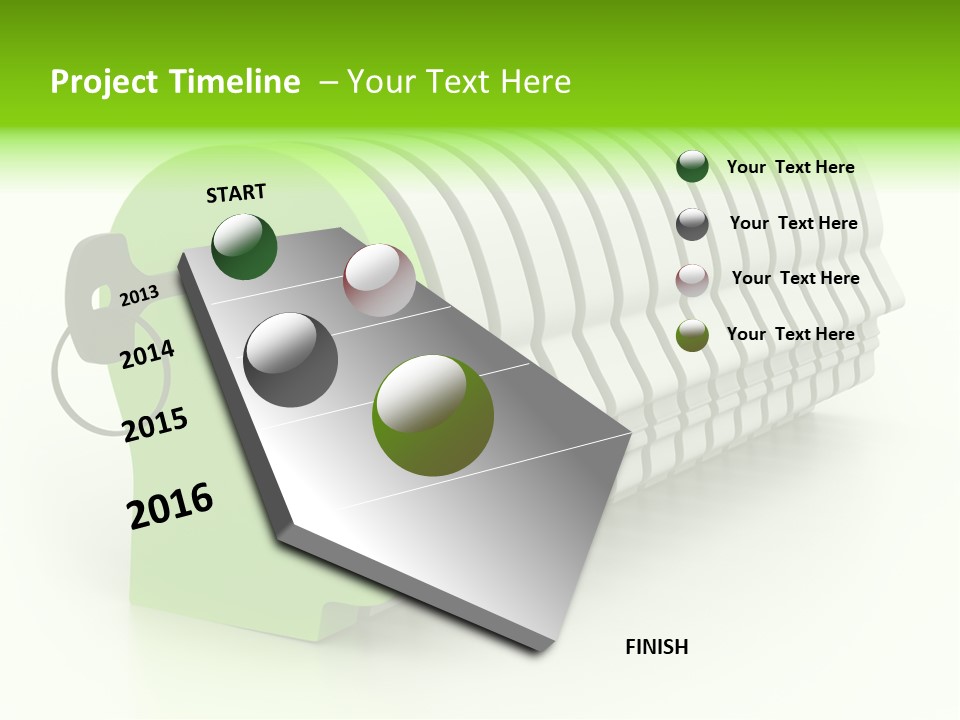 Project Timeline – Your Text Here

START

2013

2014

2015

2016

Your Text Here

Your Text Here

Your Text Here

Your Text Here

FINISH